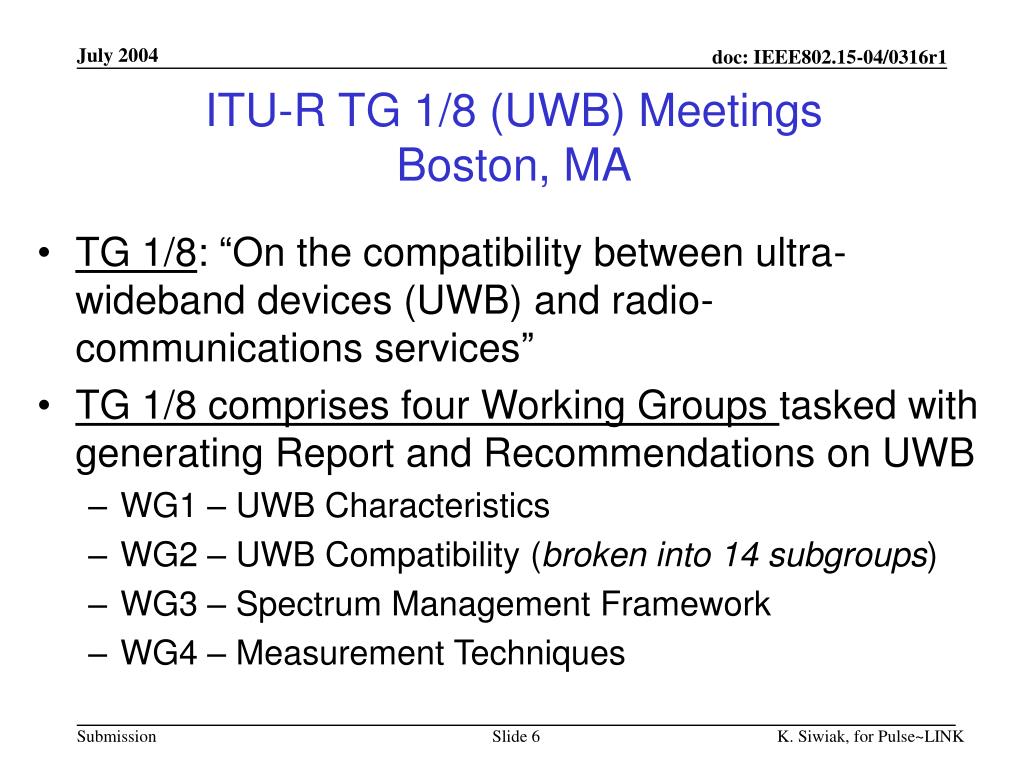 July 2004

doc: IEEE802.15-04/0316r1

ITU-R TG 1/8 (UWB) Meetings
Boston, MA

• TG 1/8: “On the compatibility between ultra-wideband devices (UWB) and radio-communications services”
• TG 1/8 comprises four Working Groups tasked with generating Report and Recommendations on UWB
– WG1 – UWB Characteristics
– WG2 – UWB Compatibility (broken into 14 subgroups)
– WG3 – Spectrum Management Framework
– WG4 – Measurement Techniques

Submission

Slide 6

K. Siwiak, for Pulse~LINK